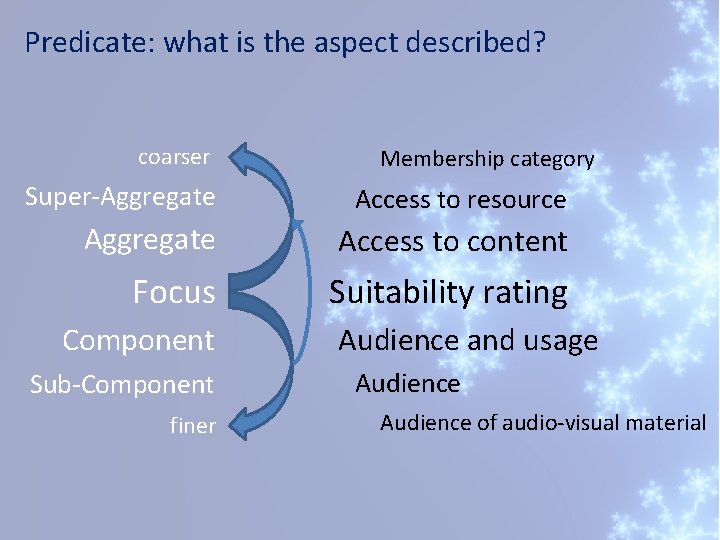 Predicate: what is the aspect described?

coarser
Super-Aggregate
Aggregate
Focus
Component
Sub-Component
finer

Membership category
Access to resource
Access to content
Suitability rating
Audience and usage
Audience
Audience of audio-visual material